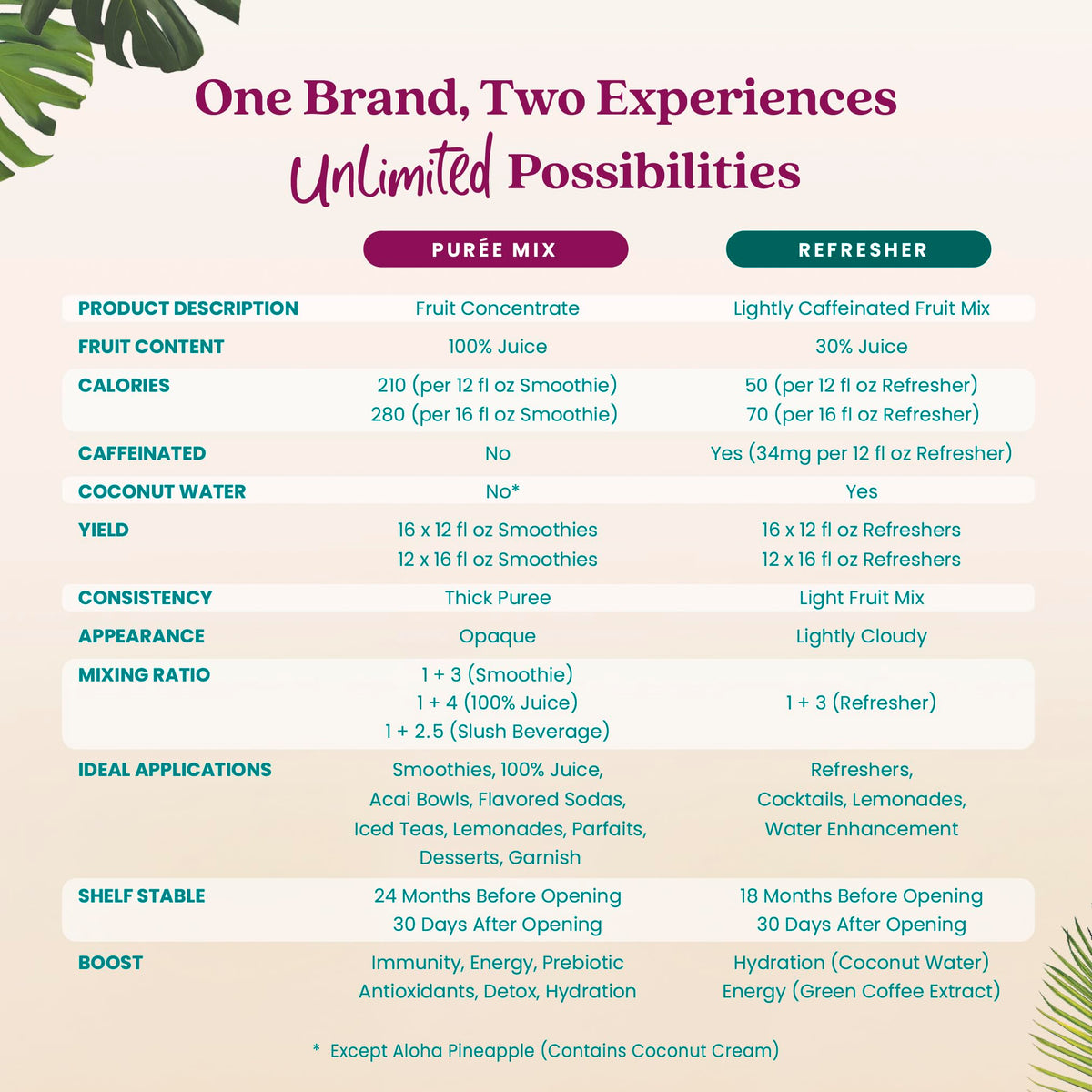 One Brand, Two Experiences
Unlimited Possibilities

| | PURÉE MIX | REFRESHER |
|---|---|---|
| PRODUCT DESCRIPTION | Fruit Concentrate | Lightly Caffeinated Fruit Mix |
| FRUIT CONTENT | 100% Juice | 30% Juice |
| CALORIES | 210 (per 12 fl oz Smoothie) 280 (per 16 fl oz Smoothie) | 50 (per 12 fl oz Refresher) 70 (per 16 fl oz Refresher) |
| CAFFEINATED | No | Yes (34mg per 12 fl oz Refresher) |
| COCONUT WATER | No* | Yes |
| YIELD | 16 x 12 fl oz Smoothies 12 x 16 fl oz Smoothies | 16 x 12 fl oz Refreshers 12 x 16 fl oz Refreshers |
| CONSISTENCY | Thick Puree | Light Fruit Mix |
| APPEARANCE | Opaque | Lightly Cloudy |
| MIXING RATIO | 1 + 3 (Smoothie) 1 + 4 (100% Juice) 1 + 2.5 (Slush Beverage) | 1 + 3 (Refresher) |
| IDEAL APPLICATIONS | Smoothies, 100% Juice, Acai Bowls, Flavored Sodas, Iced Teas, Lemonades, Parfaits, Desserts, Garnish | Refreshers, Cocktails, Lemonades, Water Enhancement |
| SHELF STABLE | 24 Months Before Opening 30 Days After Opening | 18 Months Before Opening 30 Days After Opening |
| BOOST | Immunity, Energy, Prebiotic Antioxidants, Detox, Hydration | Hydration (Coconut Water) Energy (Green Coffee Extract) |

* Except Aloha Pineapple (Contains Coconut Cream)